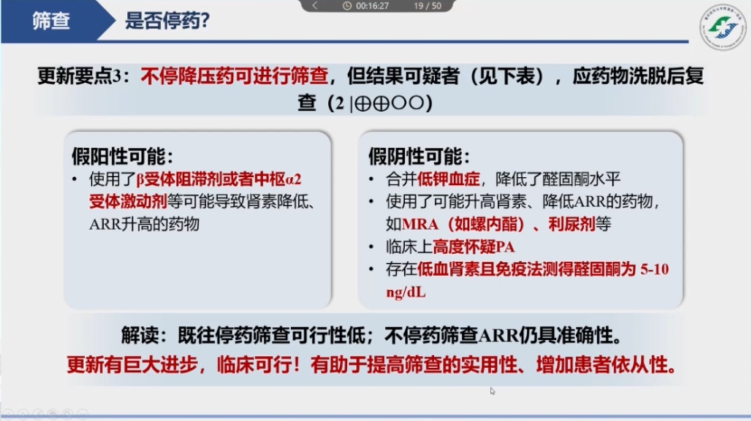 00:16:27 19 / 50

筛查 是否停药?

更新要点3：不停降压药可进行筛查，但结果可疑者（见下表），应药物洗脱后复查（2 |⊕⊕○○）

假阳性可能：
• 使用了β受体阻滞剂或者中枢α2受体激动剂等可能导致肾素降低、ARR升高的药物

假阴性可能：
• 合并低钾血症，降低了醛固酮水平
• 使用了可能升高肾素、降低ARR的药物，如MRA（如螺内酯）、利尿剂等
• 临床上高度怀疑PA
• 存在低血肾素且免疫法测得醛固酮为 5-10 ng/dL

解读：既往停药筛查可行性低；不停药筛查ARR仍具准确性。
更新有巨大进步，临床可行！有助于提高筛查的实用性、增加患者依从性。